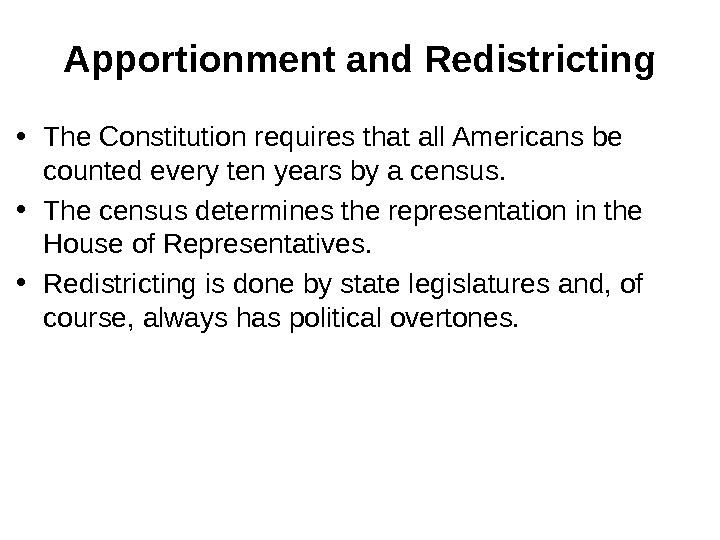 Apportionment and Redistricting

• The Constitution requires that all Americans be counted every ten years by a census.

• The census determines the representation in the House of Representatives.

• Redistricting is done by state legislatures and, of course, always has political overtones.